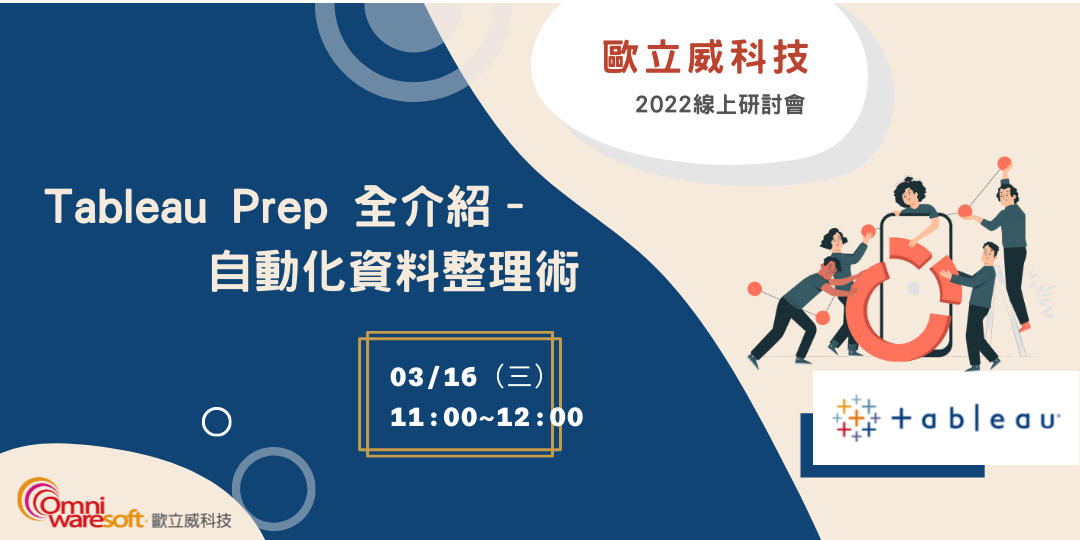 歐立威科技
2022線上研討會

Tableau Prep 全介紹 -
自動化資料整理術

03/16（三）
11:00~12:00

+ a b | e a u

Omni waresoft 歐立威科技